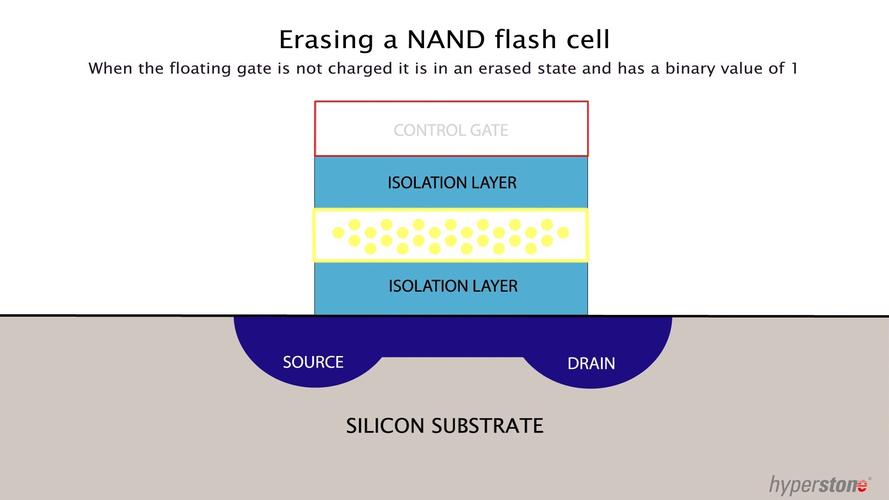 Erasing a NAND flash cell

When the floating gate is not charged it is in an erased state and has a binary value of 1

CONTROL GATE

ISOLATION LAYER

ISOLATION LAYER

SOURCE

DRAIN

SILICON SUBSTRATE

hyperstone